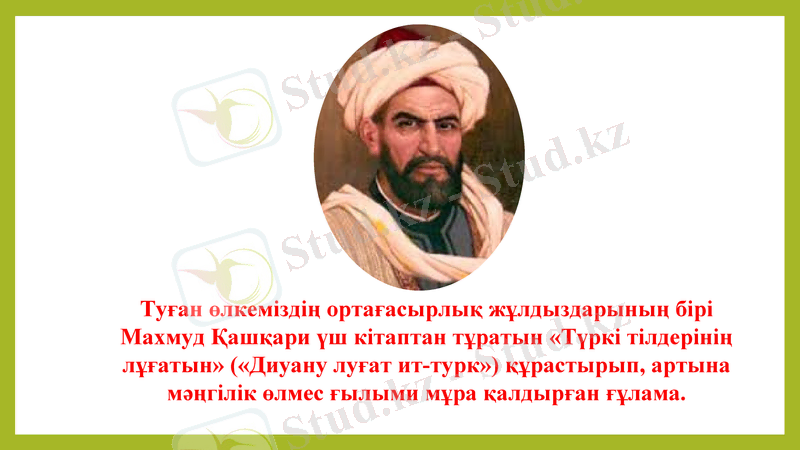 Stud.kz - Stud.kz

Туған өлкеміздің ортағасырлық жұлдыздарының бірі Махмуд Қашқари үш кітаптан тұратын «Түркі тілдерінің лұғатын» («Диуану луғат ит-турк») құрастырып, артына мәңгілік өлмес ғылыми мұра қалдырған ғұлама.